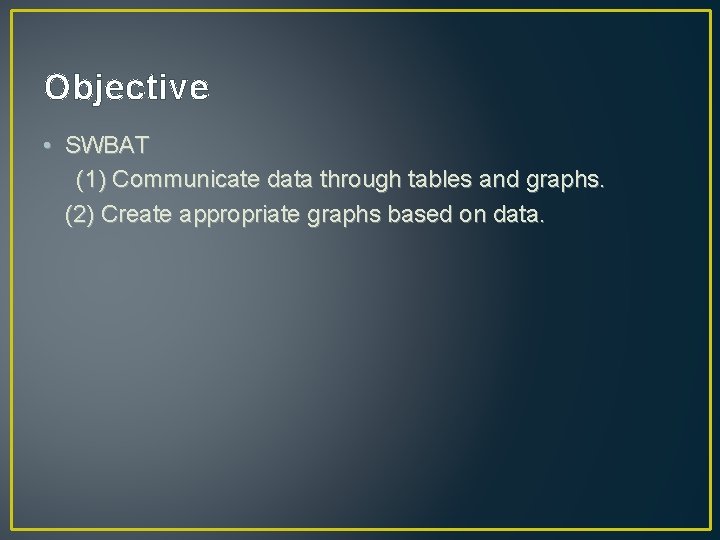 Objective

• SWBAT
(1) Communicate data through tables and graphs.
(2) Create appropriate graphs based on data.